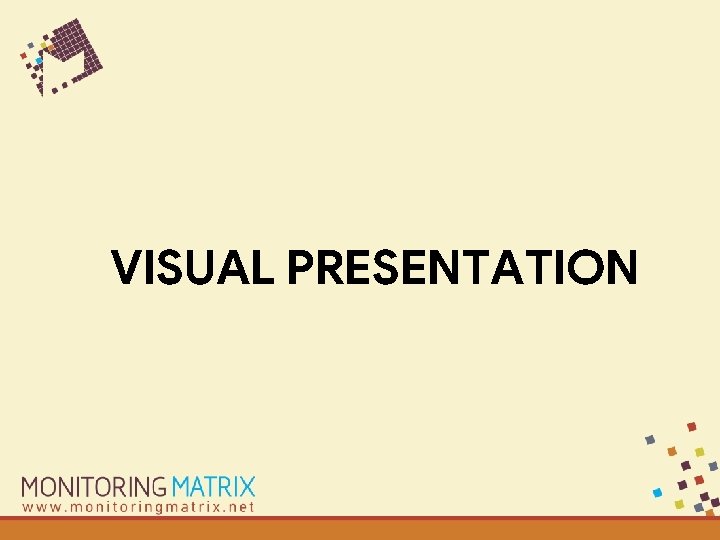 VISUAL PRESENTATION

MONITORING MATRIX
www.monitoringmatrix.net